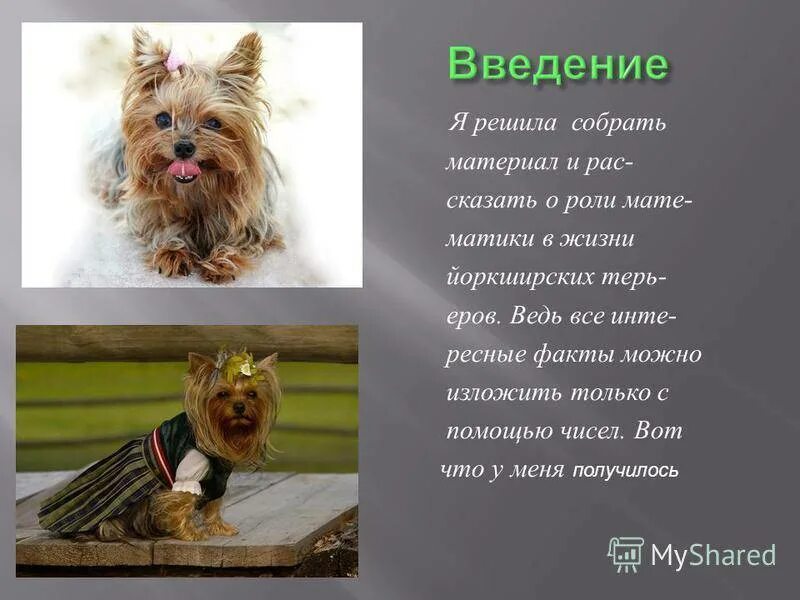 Введение

Я решила собрать материал и рассказать о роли математики в жизни йоркширских терьеров. Ведь все интересные факты можно изложить только с помощью чисел. Вот что у меня получилось

MyShared